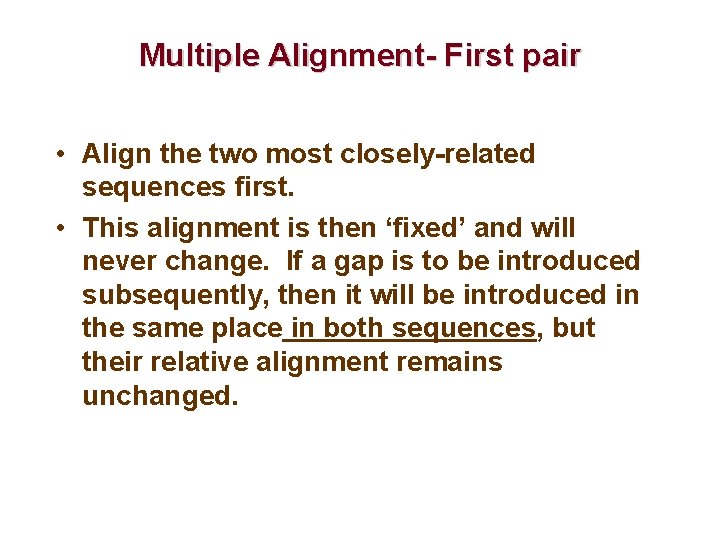 Multiple Alignment- First pair

• Align the two most closely-related sequences first.

• This alignment is then ‘fixed’ and will never change.  If a gap is to be introduced subsequently, then it will be introduced in the same place in both sequences, but their relative alignment remains unchanged.